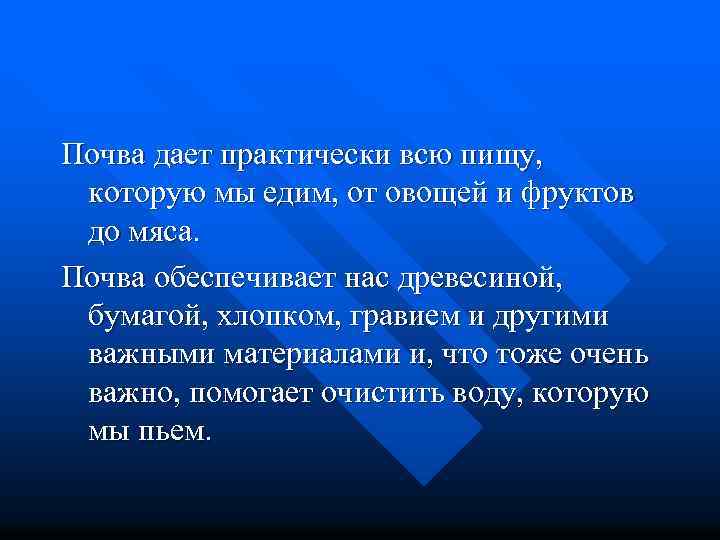 Почва дает практически всю пищу, которую мы едим, от овощей и фруктов до мяса.

Почва обеспечивает нас древесиной, бумагой, хлопком, гравием и другими важными материалами и, что тоже очень важно, помогает очистить воду, которую мы пьем.